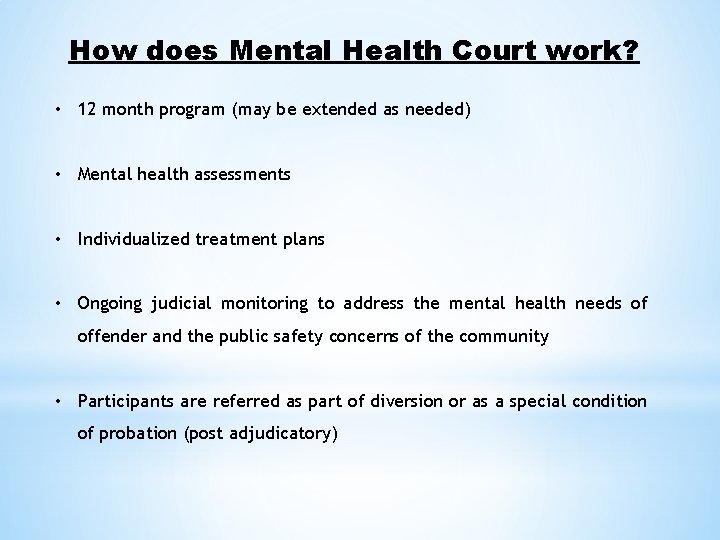 How does Mental Health Court work?

• 12 month program (may be extended as needed)

• Mental health assessments

• Individualized treatment plans

• Ongoing judicial monitoring to address the mental health needs of offender and the public safety concerns of the community

• Participants are referred as part of diversion or as a special condition of probation (post adjudicatory)